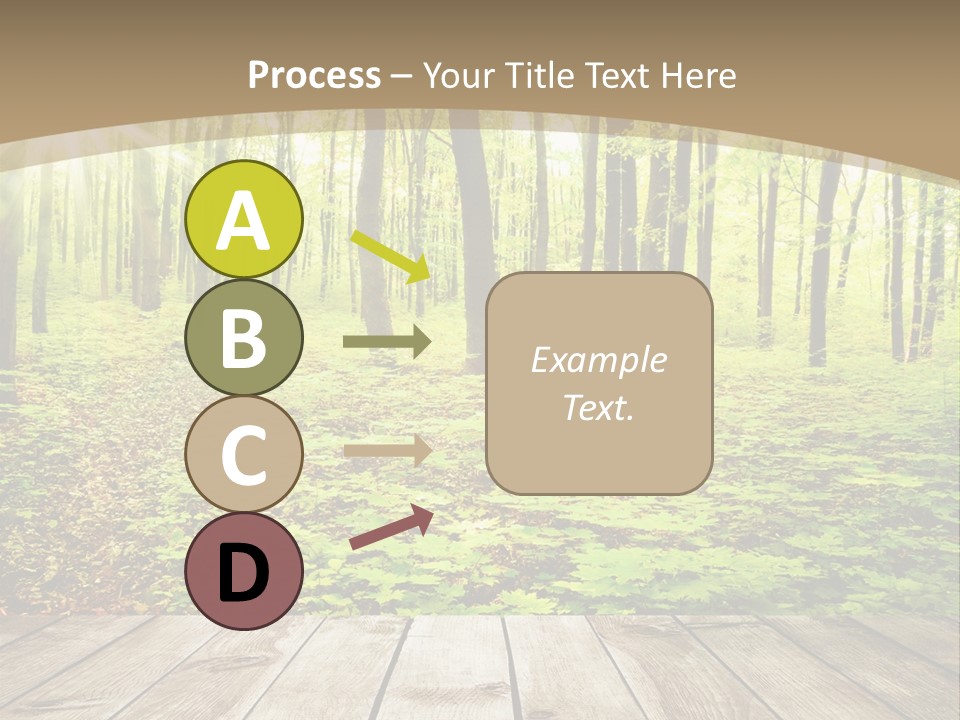 Process – Your Title Text Here

A

B

C

D

Example Text.